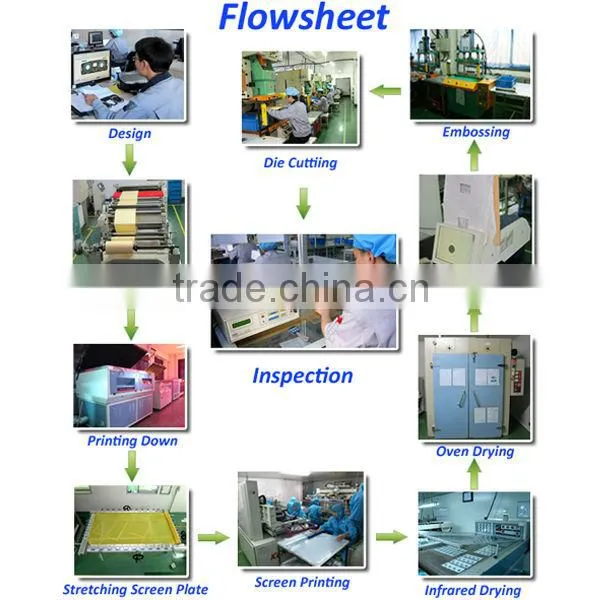 Flowsheet

Design

Die Cuttiing

Embossing

trade.china.cn

Inspection

Printing Down

Oven Drying

Stretching Screen Plate

Screen Printing

Infrared Drying